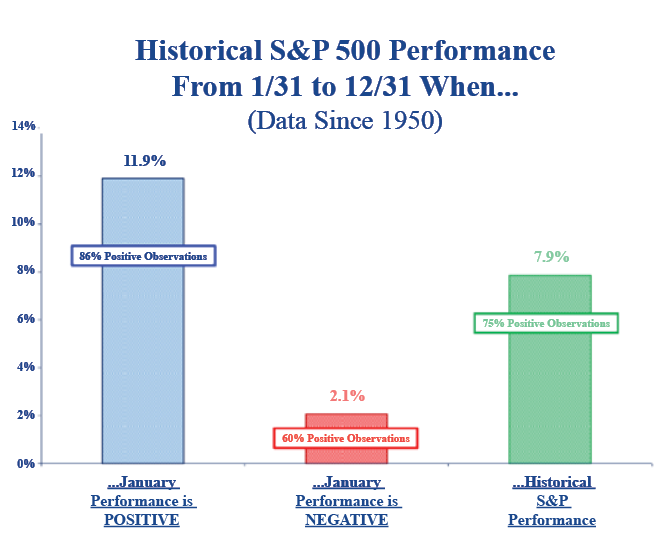 Historical S&P 500 Performance
From 1/31 to 12/31 When...
(Data Since 1950)

14%
12%
10%
8%
6%
4%
2%
0%

11.9%
86% Positive Observations

2.1%
60% Positive Observations

7.9%
75% Positive Observations

...January Performance is POSITIVE

...January Performance is NEGATIVE

...Historical S&P Performance